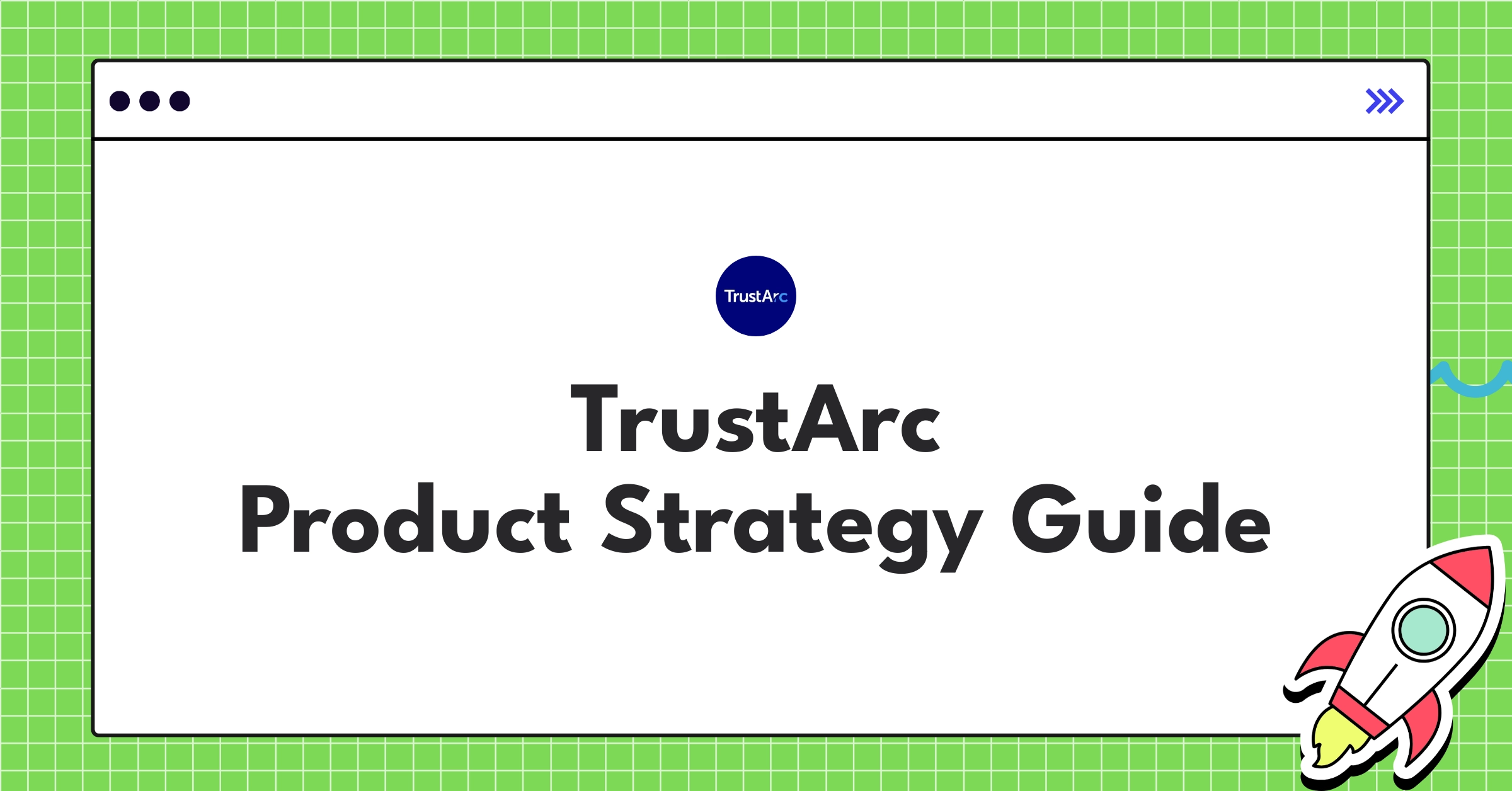 TrustArc

TrustArc
Product Strategy Guide